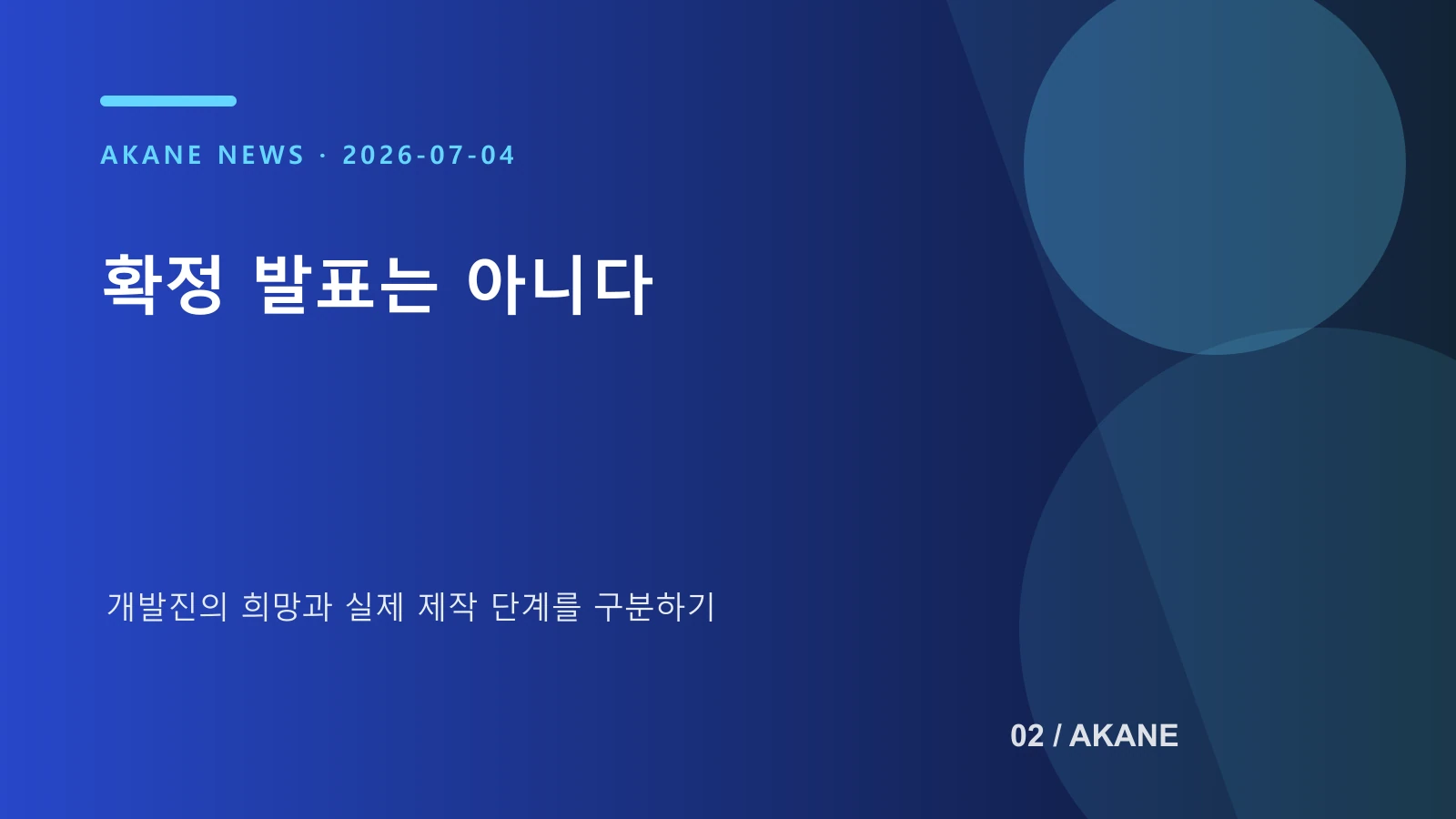 AKANE NEWS · 2026-07-04

확정 발표는 아니다

개발진의 희망과 실제 제작 단계를 구분하기

02 / AKANE